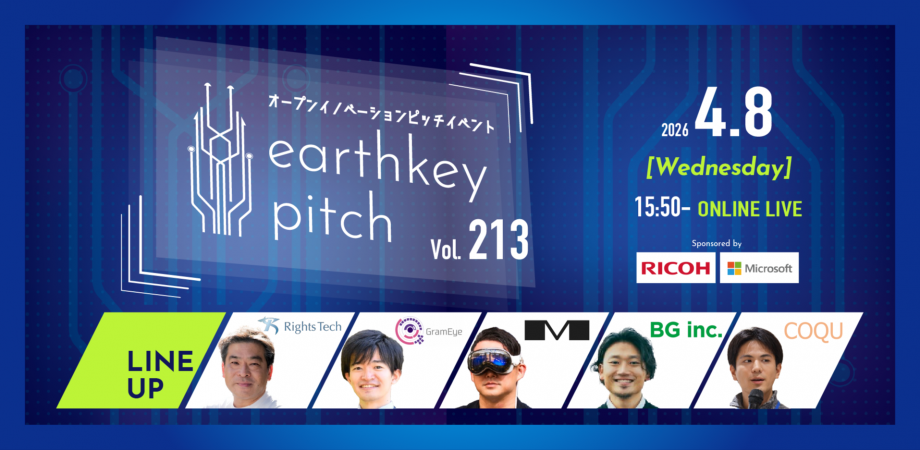 オープンイノベーションピッチイベント

earthkey pitch

Vol. 213

2026 4.8

[Wednesday]

15:50- ONLINE LIVE

Sponsored by

RICOH

Microsoft

LINE UP

RightsTech

GramEye

BG inc.

COQU